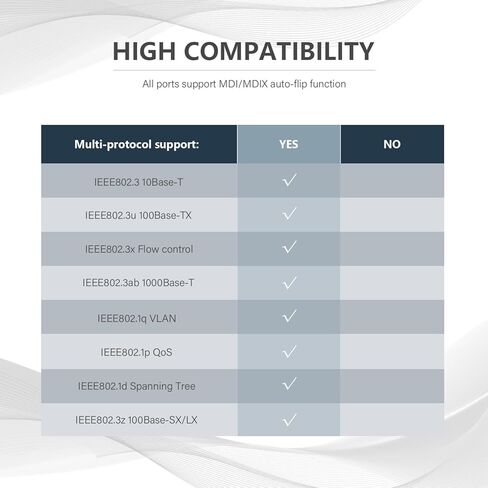 HIGH COMPATIBILITY

All ports support MDI/MDIX auto-flip function

| Multi-protocol support: | YES | NO |
|---|---|---|
| IEEE802.3 10Base-T | ✓ | |
| IEEE802.3u 100Base-TX | ✓ | |
| IEEE802.3x Flow control | ✓ | |
| IEEE802.3ab 1000Base-T | ✓ | |
| IEEE802.1q VLAN | ✓ | |
| IEEE802.1p QoS | ✓ | |
| IEEE802.1d Spanning Tree | ✓ | |
| IEEE802.3z 100Base-SX/LX | ✓ | |